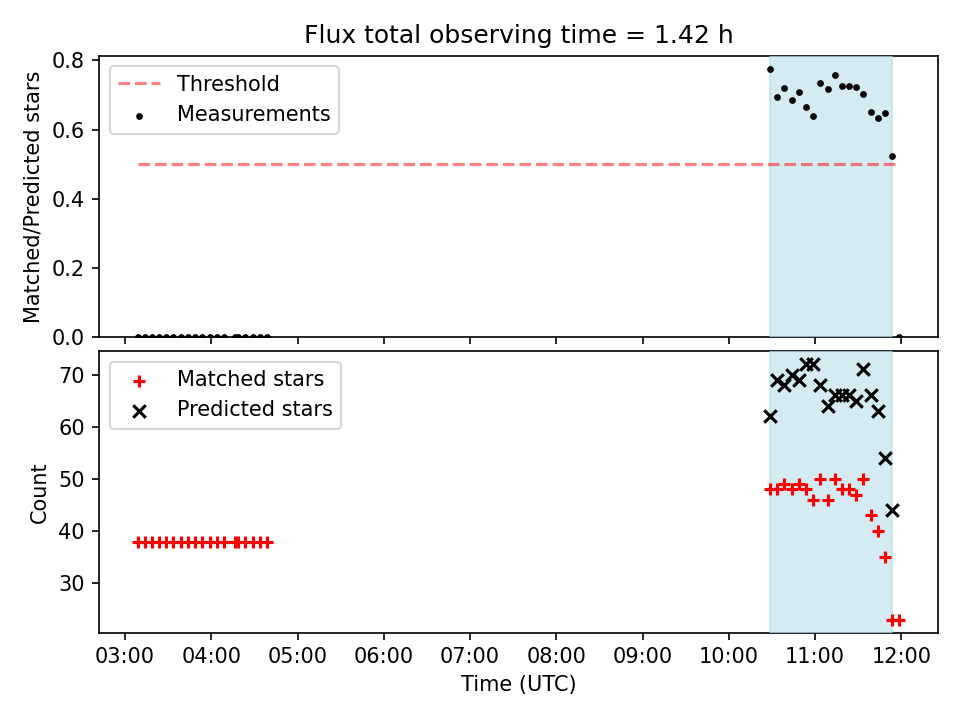 Flux total observing time = 1.42 h

Matched/Predicted stars

0.8
0.6
0.4
0.2
0.0

Threshold
Measurements

Count

70
60
50
40
30

Matched stars
Predicted stars

03:00 04:00 05:00 06:00 07:00 08:00 09:00 10:00 11:00 12:00

Time (UTC)